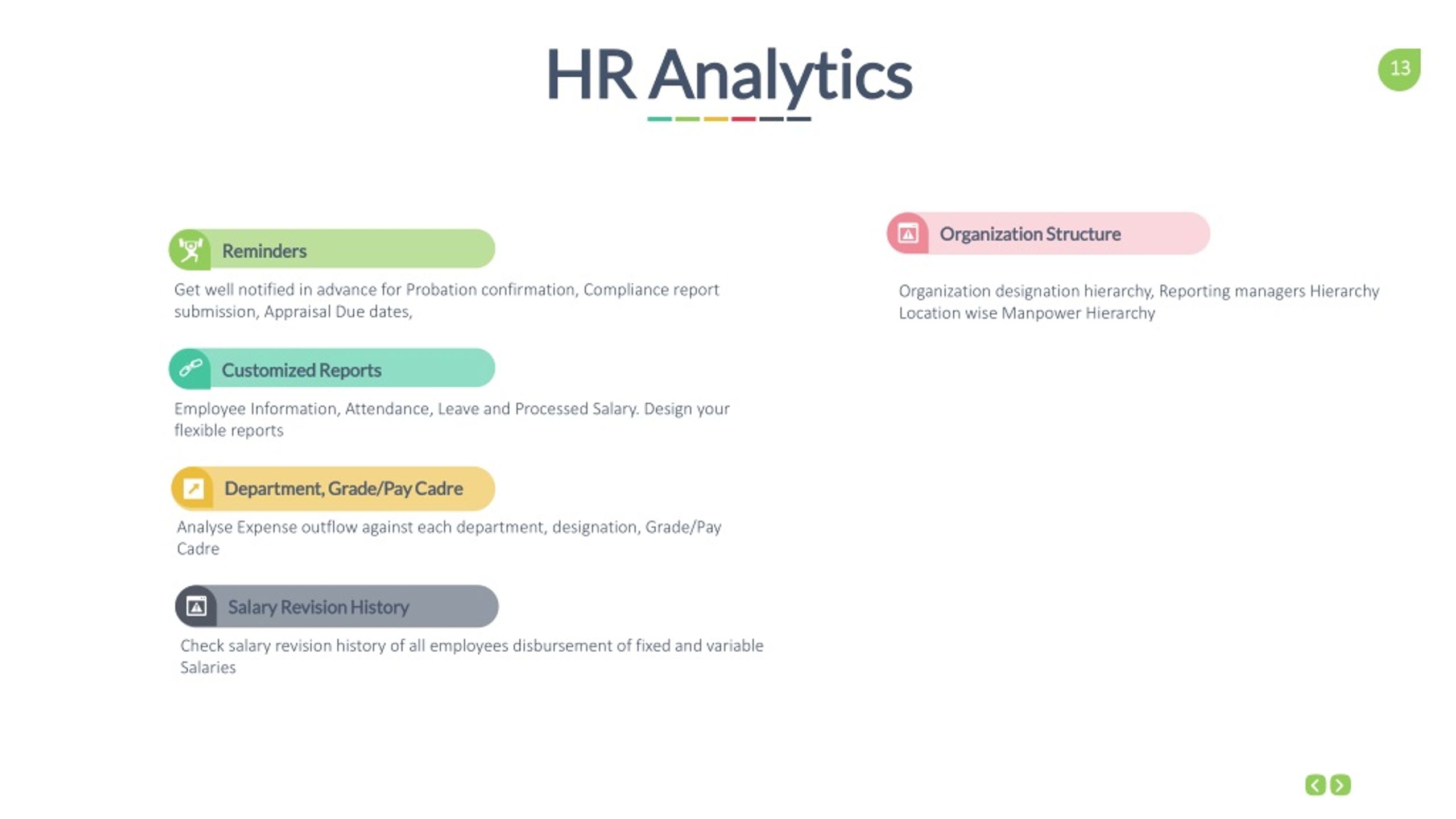 HR Analytics

13

Reminders

Get well notified in advance for Probation confirmation, Compliance report submission, Appraisal Due dates,

Customized Reports

Employee Information, Attendance, Leave and Processed Salary. Design your flexible reports

Department, Grade/Pay Cadre

Analyse Expense outflow against each department, designation, Grade/Pay Cadre

Salary Revision History

Check salary revision history of all employees disbursement of fixed and variable Salaries

Organization Structure

Organization designation hierarchy, Reporting managers Hierarchy Location wise Manpower Hierarchy